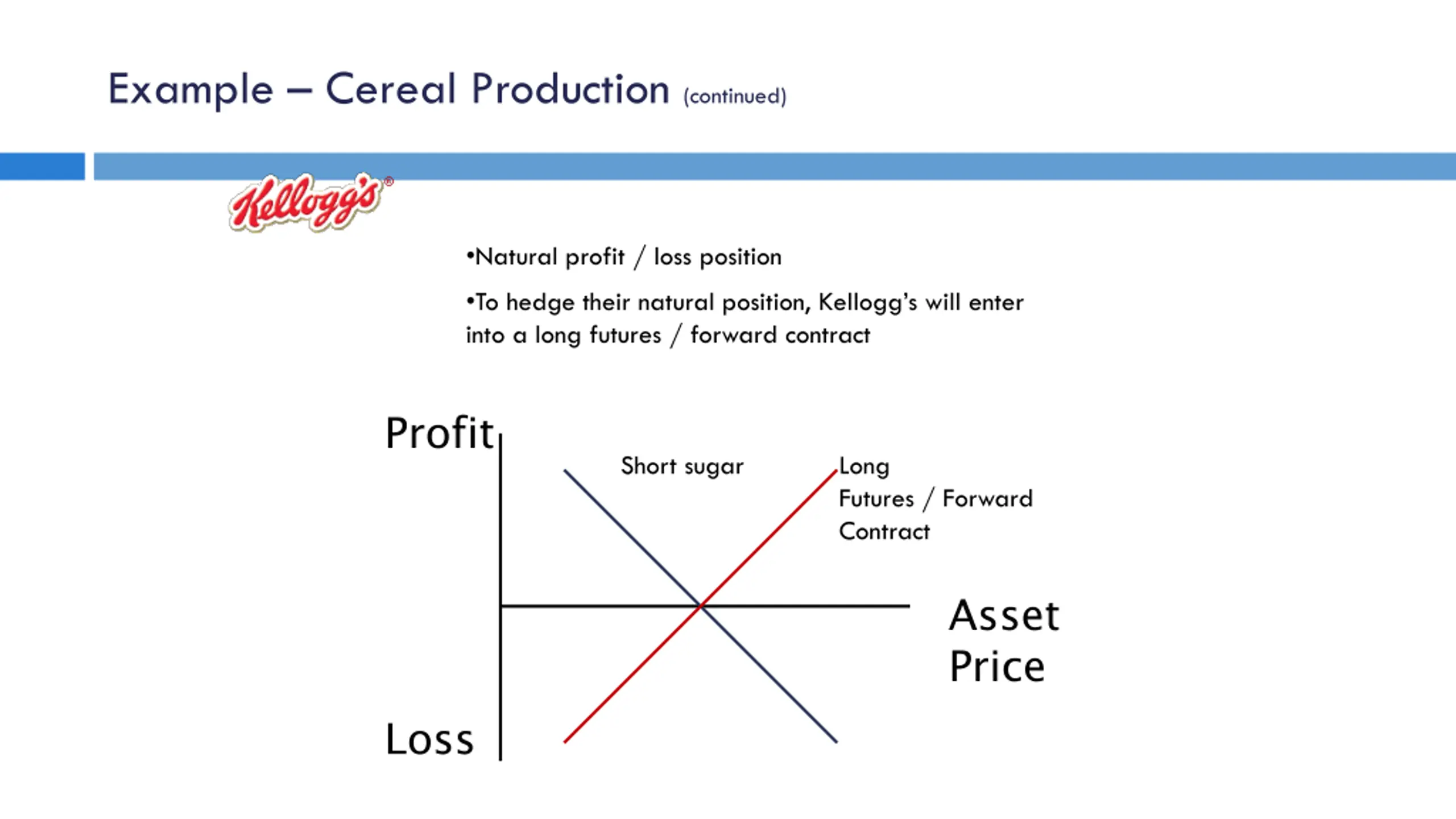 Example – Cereal Production (continued)

Kellogg's®

•Natural profit / loss position

•To hedge their natural position, Kellogg's will enter into a long futures / forward contract

Profit

Short sugar

Long Futures / Forward Contract

Asset Price

Loss